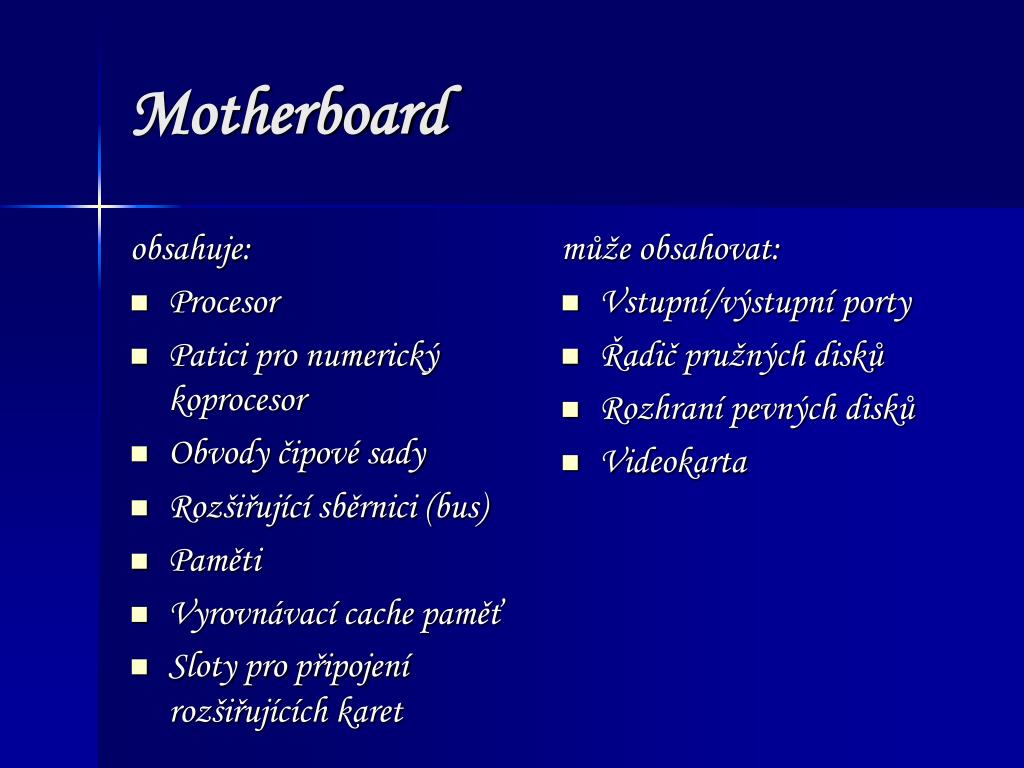 Motherboard

obsahuje:

- Procesor
- Patici pro numerický koprocesor
- Obvody čipové sady
- Rozšiřující sběrnici (bus)
- Paměti
- Vyrovnávací cache paměť
- Sloty pro připojení rozšiřujících karet

může obsahovat:

- Vstupní/výstupní porty
- Řadič pružných disků
- Rozhraní pevných disků
- Videokarta